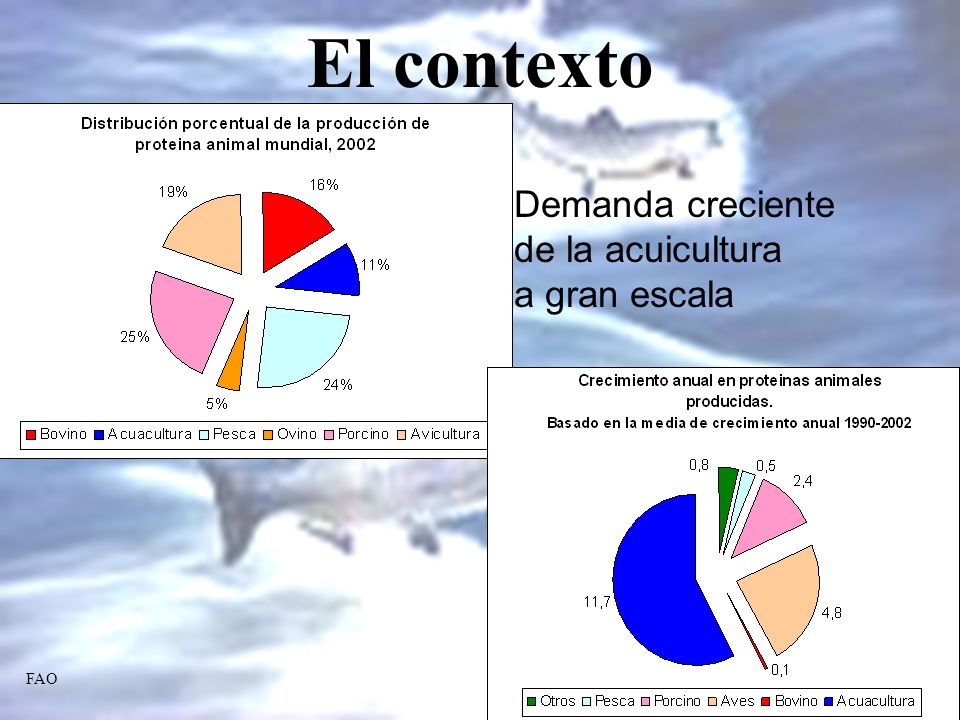 El contexto

Distribución porcentual de la producción de proteina animal mundial, 2002

16%
11%
24%
5%
25%
19%

Bovino Acuacultura Pesca Ovino Porcino Avicultura

Demanda creciente de la acuicultura a gran escala

Crecimiento anual en proteinas animales producidas.
Basado en la media de crecimiento anual 1990-2002

0,8
0,5
2,4
4,8
0,1
11,7

Otros Pesca Porcino Aves Bovino Acuacultura

FAO